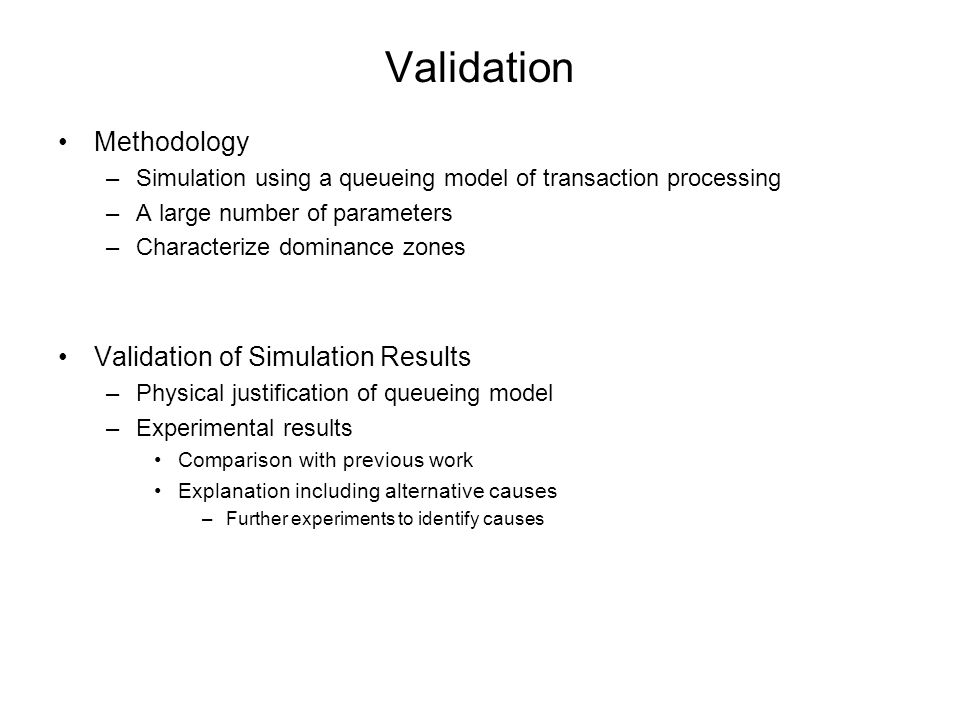 Validation

• Methodology
  – Simulation using a queueing model of transaction processing
  – A large number of parameters
  – Characterize dominance zones

• Validation of Simulation Results
  – Physical justification of queueing model
  – Experimental results
    • Comparison with previous work
    • Explanation including alternative causes
      – Further experiments to identify causes